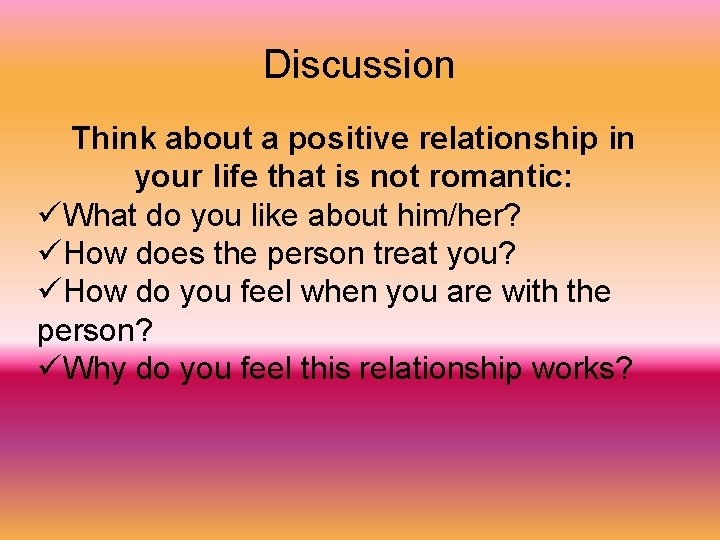 Discussion

Think about a positive relationship in your life that is not romantic:

✓What do you like about him/her?
✓How does the person treat you?
✓How do you feel when you are with the person?
✓Why do you feel this relationship works?